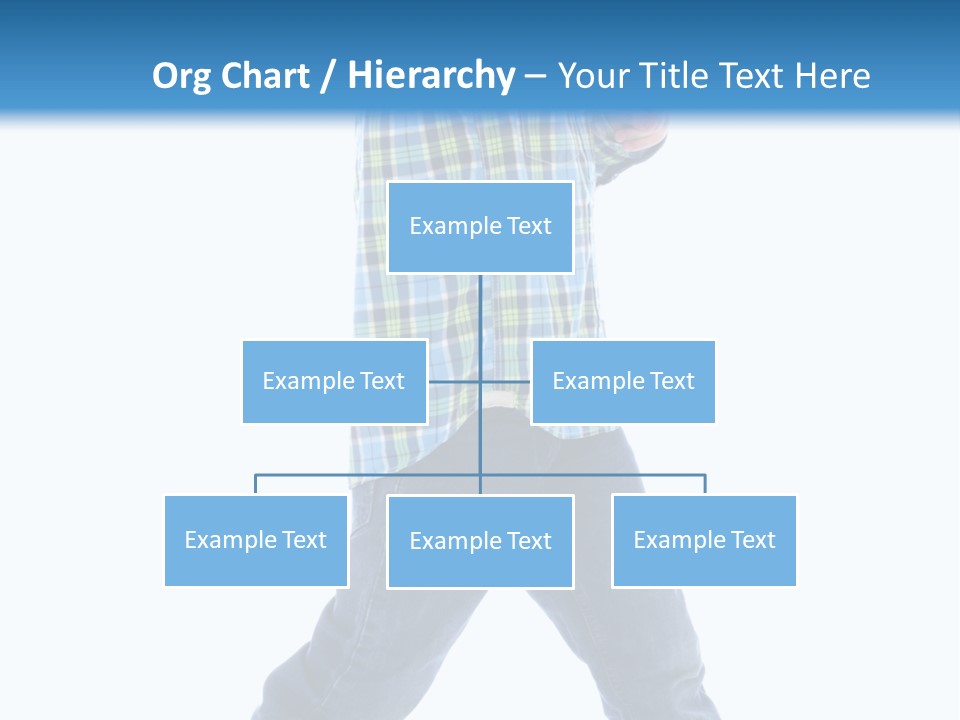 Org Chart / Hierarchy – Your Title Text Here

Example Text

Example Text

Example Text

Example Text

Example Text

Example Text